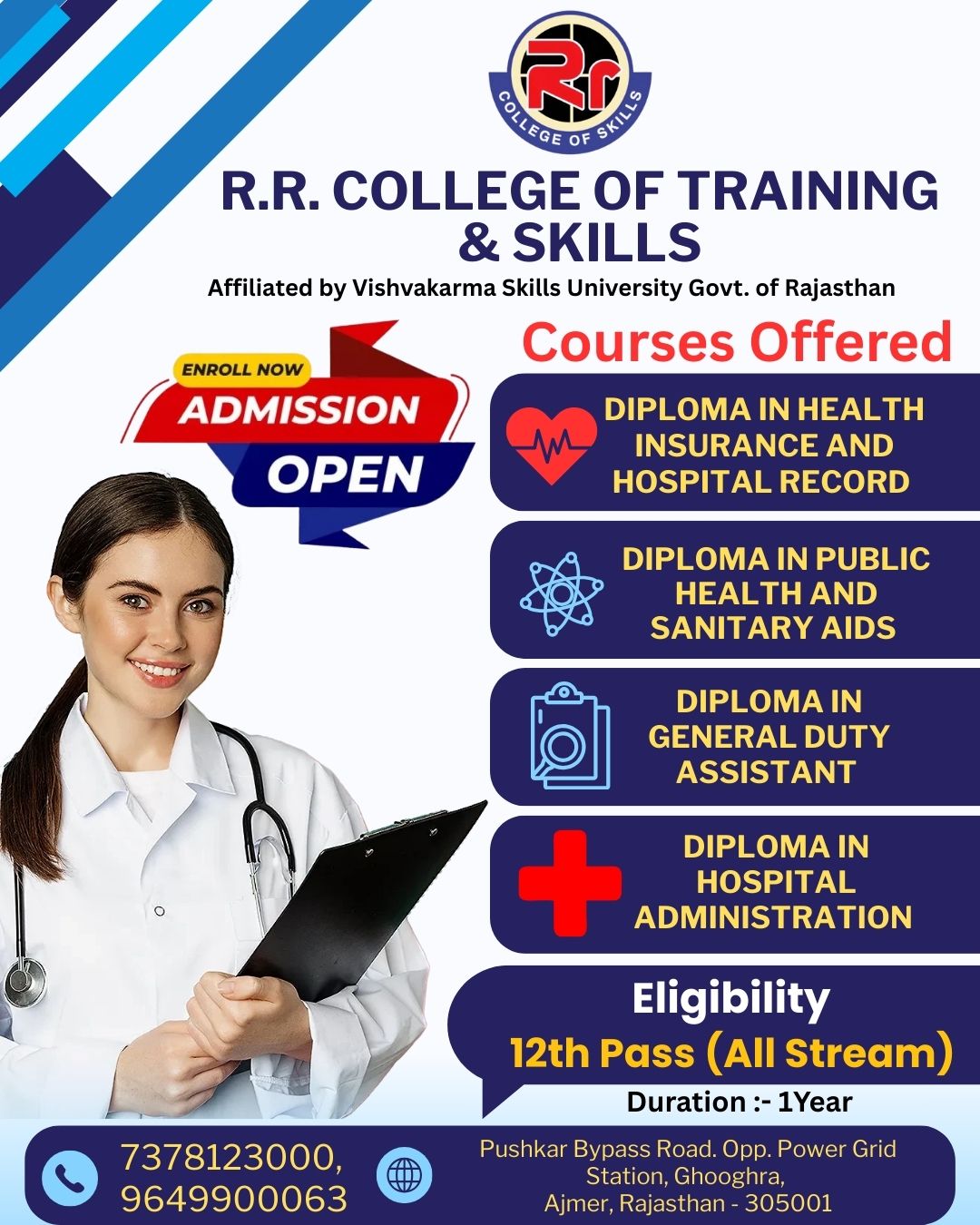 Rr
COLLEGE OF SKILLS

R.R. COLLEGE OF TRAINING & SKILLS

Affiliated by Vishvakarma Skills University Govt. of Rajasthan

ENROLL NOW
ADMISSION
OPEN

Courses Offered

DIPLOMA IN HEALTH INSURANCE AND HOSPITAL RECORD

DIPLOMA IN PUBLIC HEALTH AND SANITARY AIDS

DIPLOMA IN GENERAL DUTY ASSISTANT

DIPLOMA IN HOSPITAL ADMINISTRATION

Eligibility
12th Pass (All Stream)

Duration :- 1Year

7378123000, 9649900063

Pushkar Bypass Road. Opp. Power Grid Station, Ghooghra, Ajmer, Rajasthan - 305001